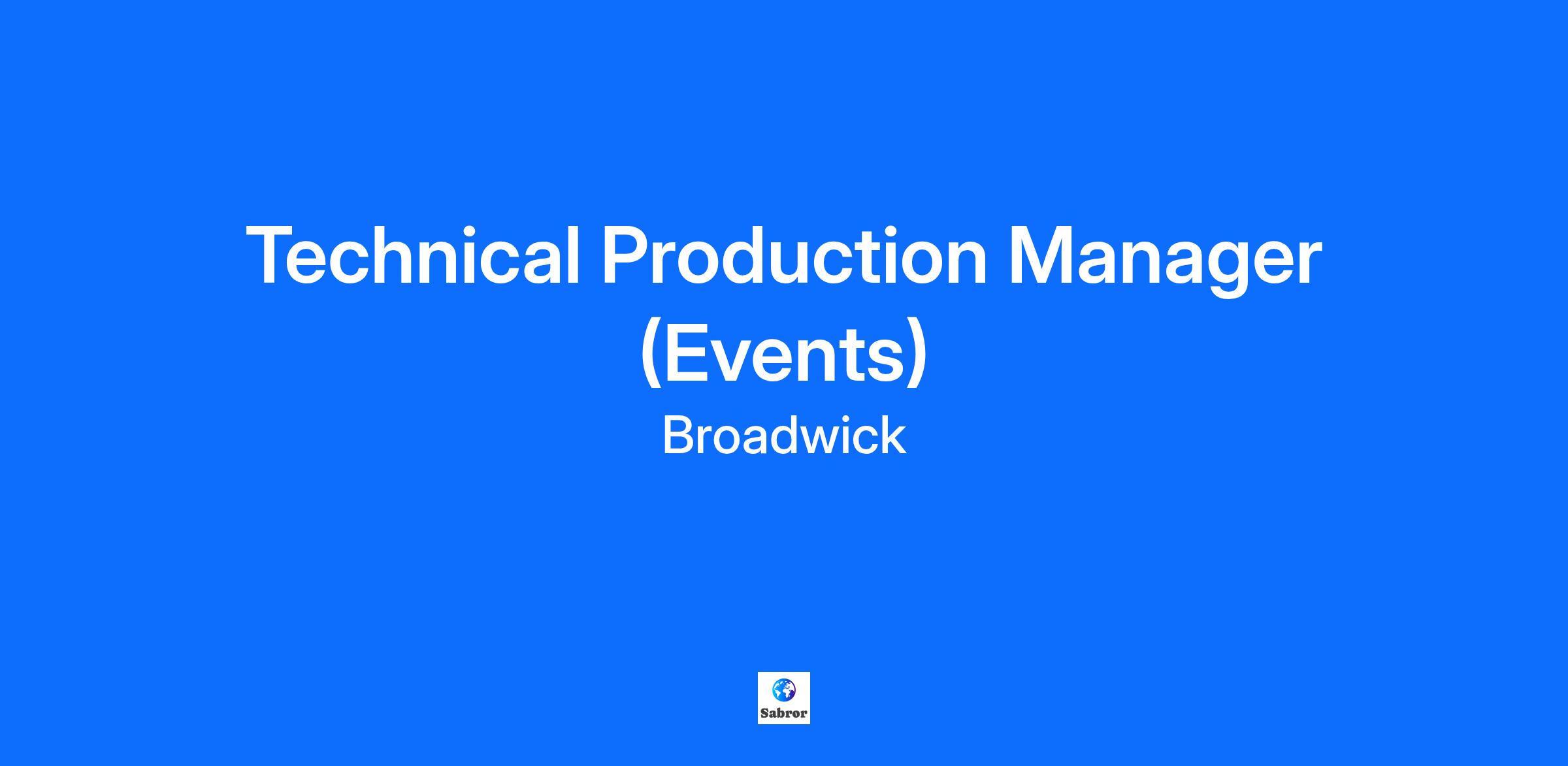 Technical Production Manager (Events)

Broadwick

Sabror